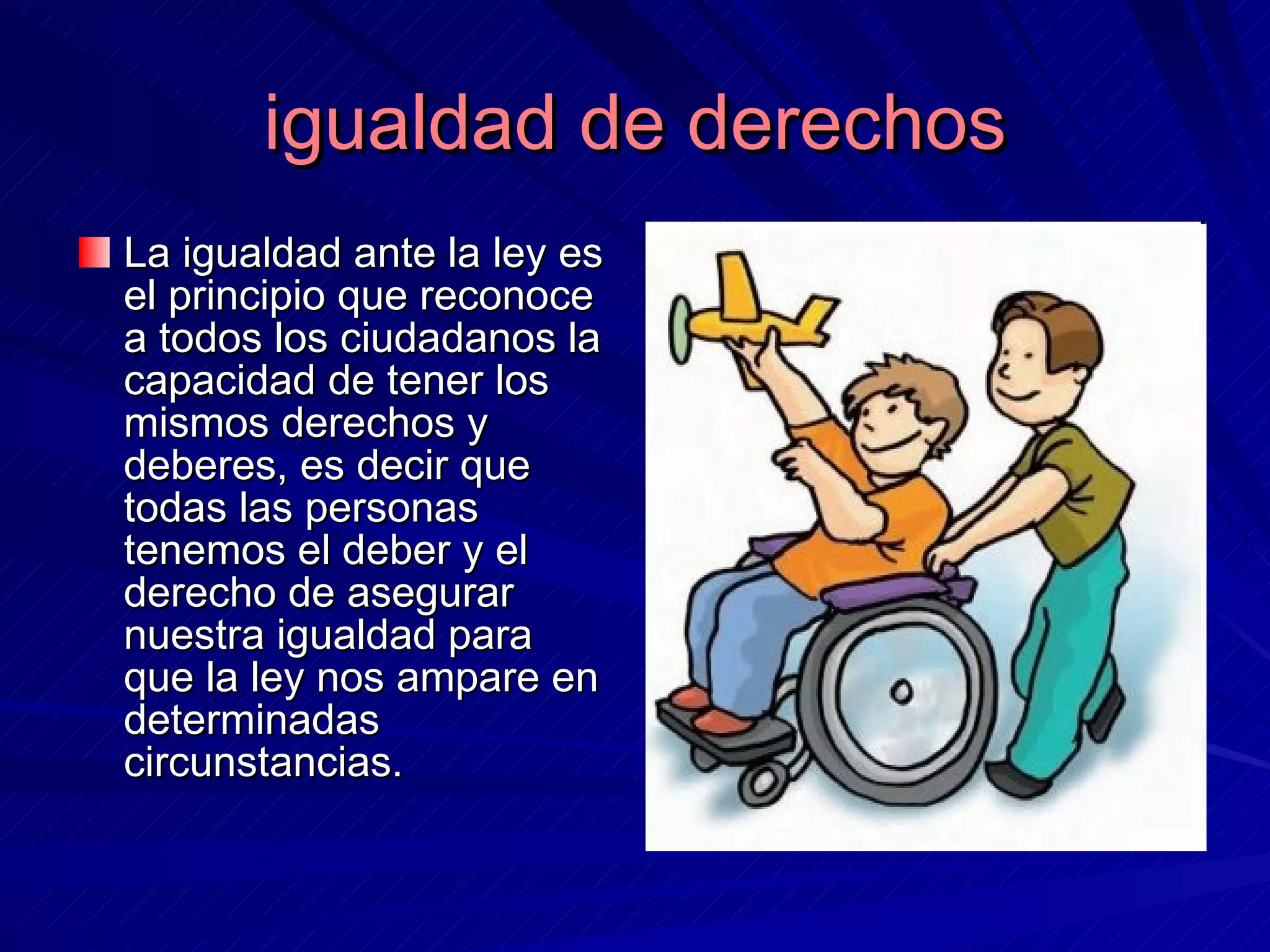 igualdad de derechos

La igualdad ante la ley es el principio que reconoce a todos los ciudadanos la capacidad de tener los mismos derechos y deberes, es decir que todas las personas tenemos el deber y el derecho de asegurar nuestra igualdad para que la ley nos ampare en determinadas circunstancias.